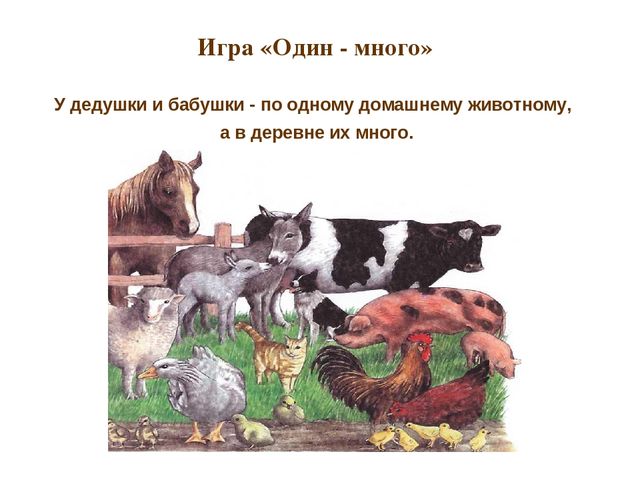 Игра «Один - много»

У дедушки и бабушки - по одному домашнему животному, а в деревне их много.